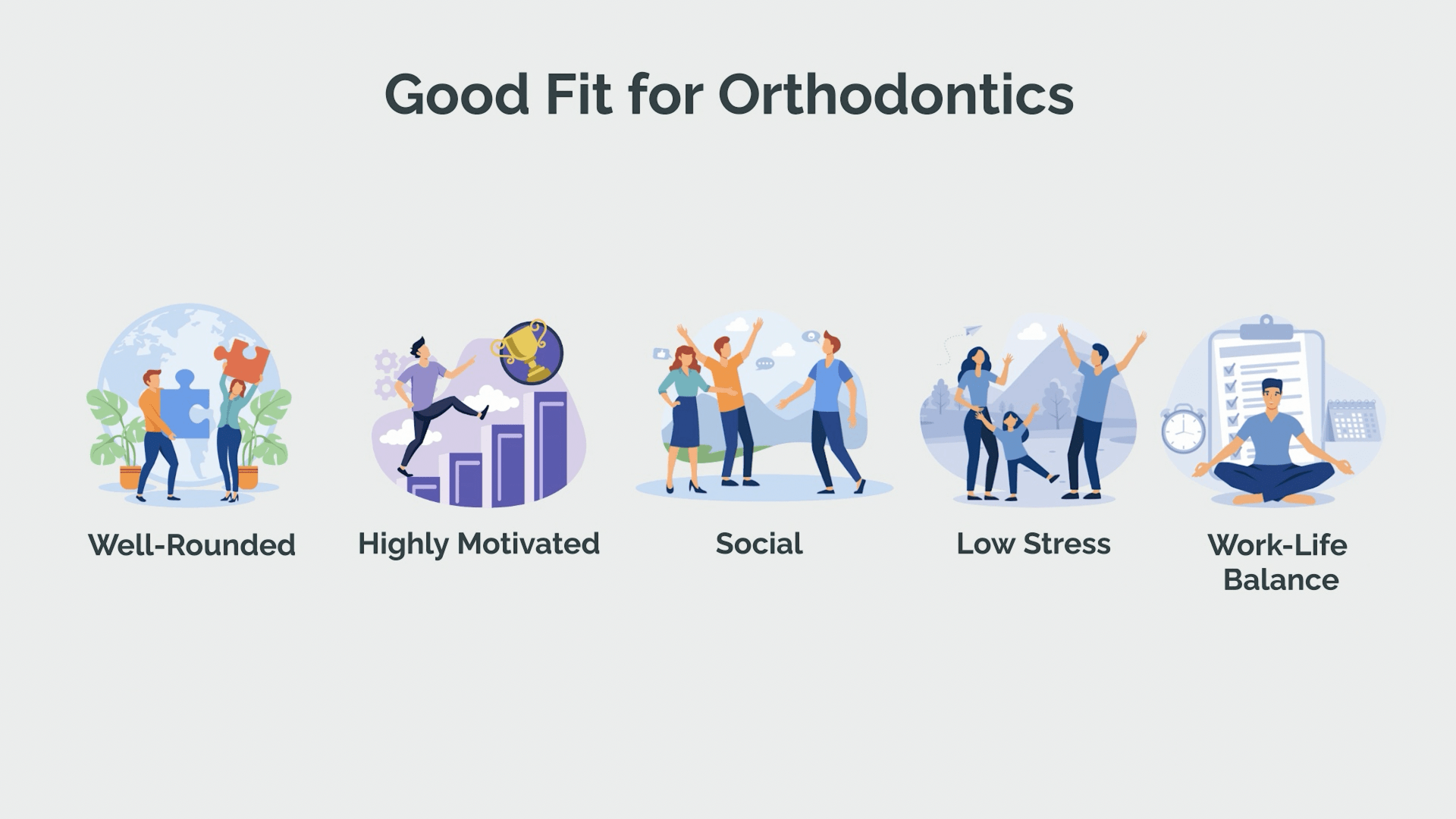 Good Fit for Orthodontics

Well-Rounded

Highly Motivated

Social

Low Stress

Work-Life Balance